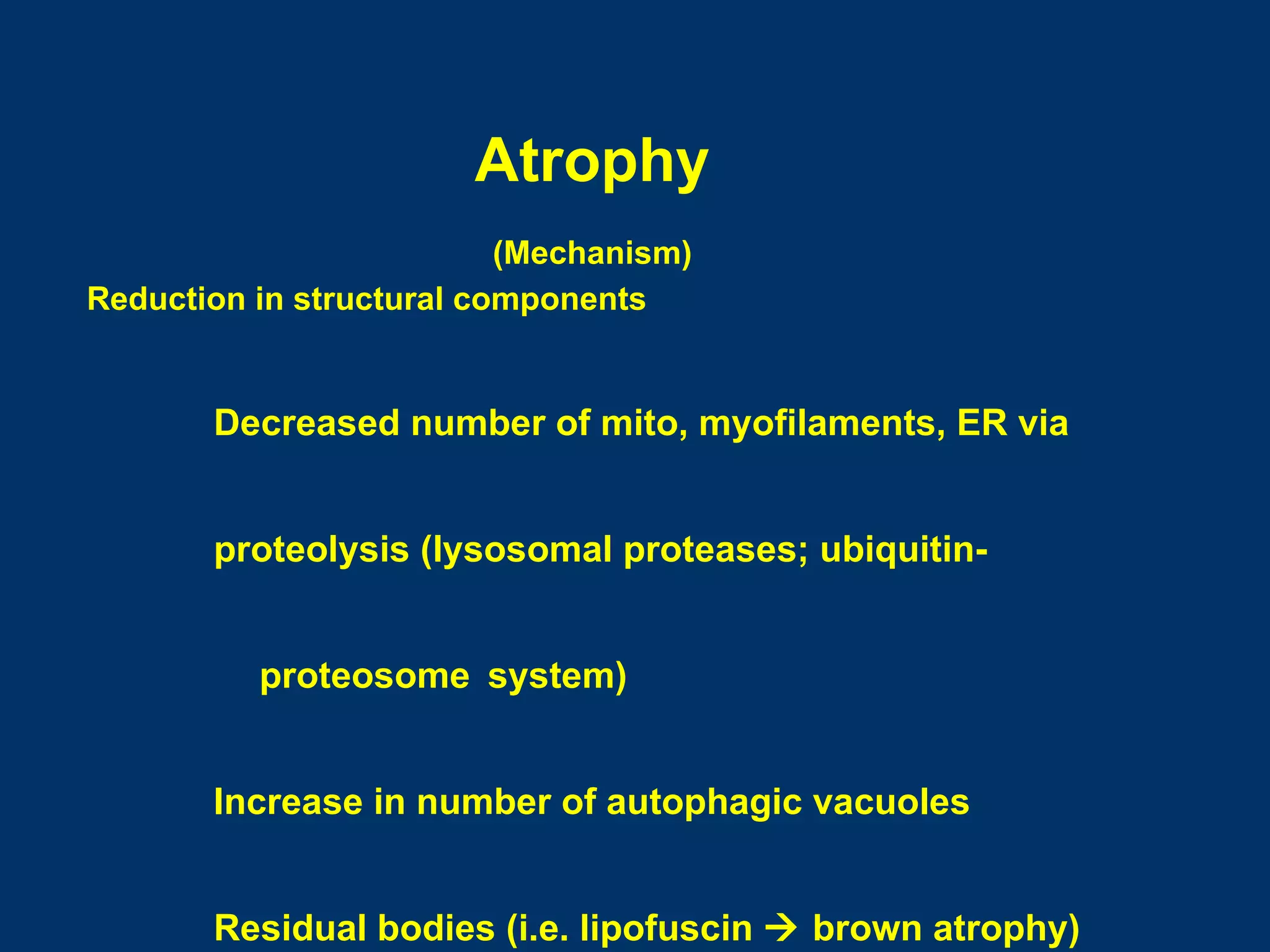 Atrophy

(Mechanism)

Reduction in structural components

Decreased number of mito, myofilaments, ER via proteolysis (lysosomal proteases; ubiquitin-proteosome system)

Increase in number of autophagic vacuoles

Residual bodies (i.e. lipofuscin → brown atrophy)